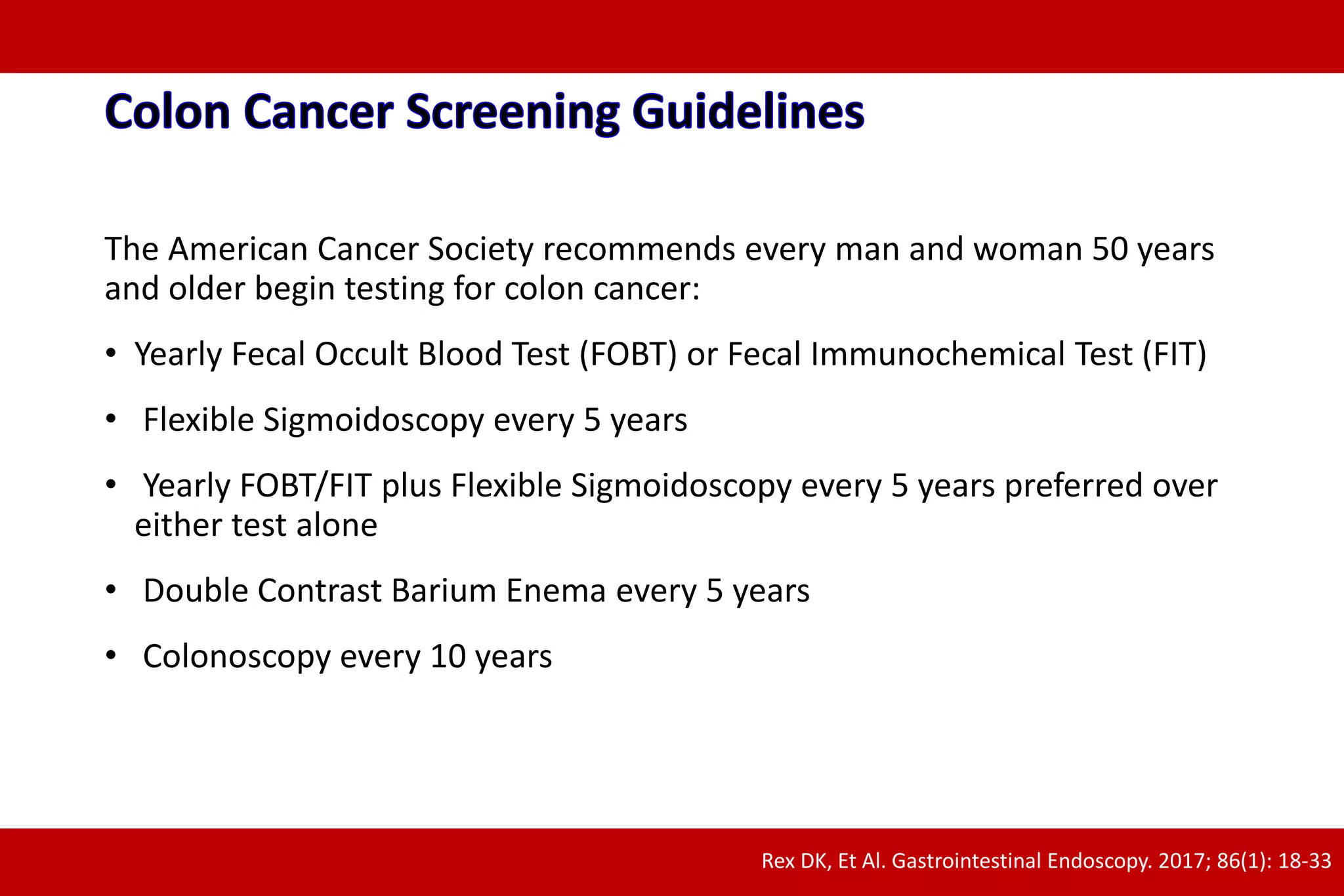 Colon Cancer Screening Guidelines

The American Cancer Society recommends every man and woman 50 years and older begin testing for colon cancer:

• Yearly Fecal Occult Blood Test (FOBT) or Fecal Immunochemical Test (FIT)

• Flexible Sigmoidoscopy every 5 years

• Yearly FOBT/FIT plus Flexible Sigmoidoscopy every 5 years preferred over either test alone

• Double Contrast Barium Enema every 5 years

• Colonoscopy every 10 years

Rex DK, Et Al. Gastrointestinal Endoscopy. 2017; 86(1): 18-33